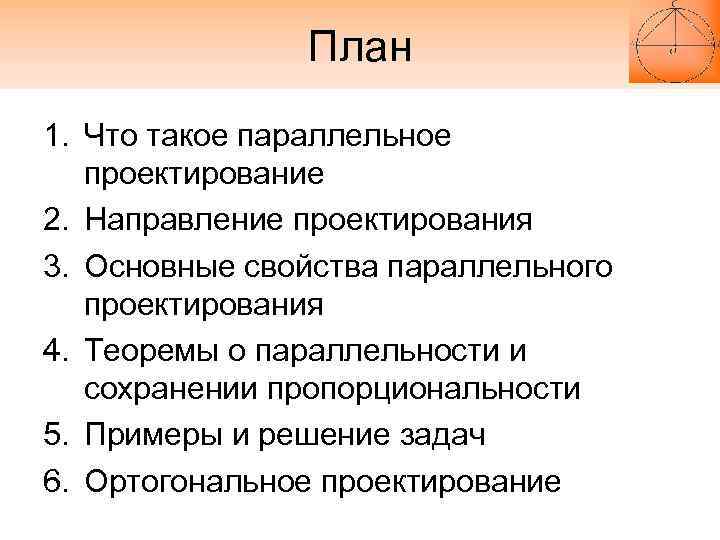 План

1. Что такое параллельное проектирование
2. Направление проектирования
3. Основные свойства параллельного проектирования
4. Теоремы о параллельности и сохранении пропорциональности
5. Примеры и решение задач
6. Ортогональное проектирование